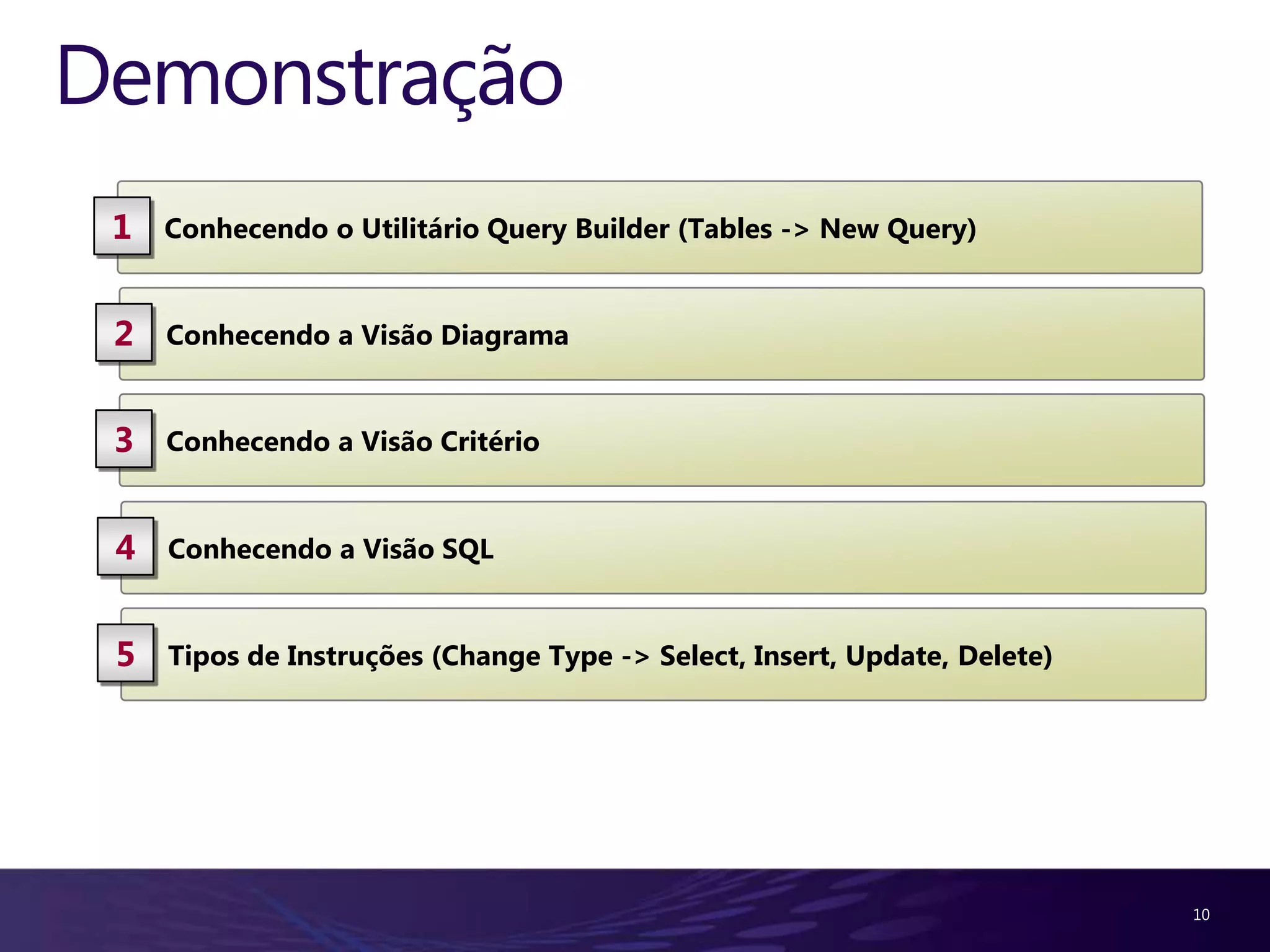 Demonstração

1 Conhecendo o Utilitário Query Builder (Tables -> New Query)

2 Conhecendo a Visão Diagrama

3 Conhecendo a Visão Critério

4 Conhecendo a Visão SQL

5 Tipos de Instruções (Change Type -> Select, Insert, Update, Delete)

10